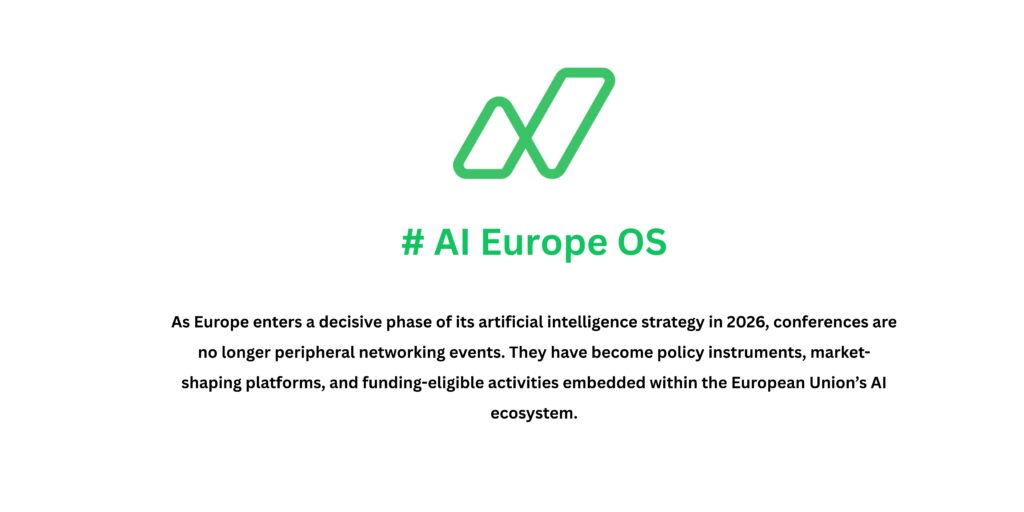 # AI Europe OS

As Europe enters a decisive phase of its artificial intelligence strategy in 2026, conferences are no longer peripheral networking events. They have become policy instruments, market-shaping platforms, and funding-eligible activities embedded within the European Union's AI ecosystem.